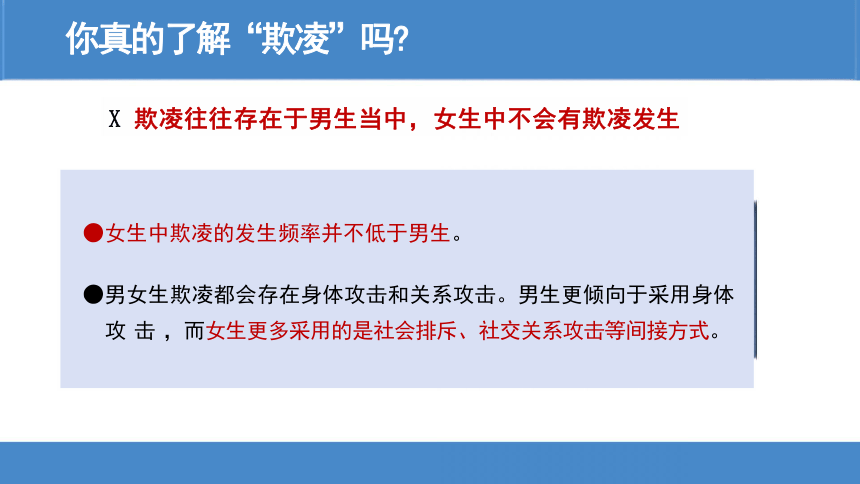 你真的了解“欺凌”吗?

X 欺凌往往存在于男生当中，女生中不会有欺凌发生

●女生中欺凌的发生频率并不低于男生。

●男女生欺凌都会存在身体攻击和关系攻击。男生更倾向于采用身体攻击，而女生更多采用的是社会排斥、社交关系攻击等间接方式。